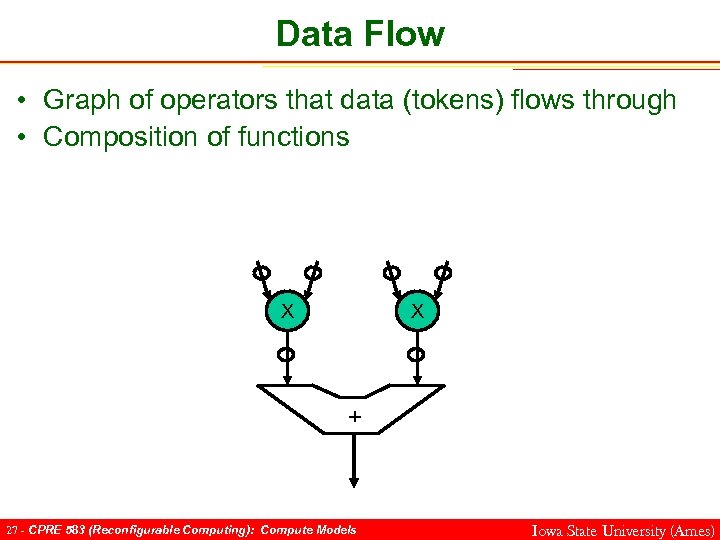 Data Flow

• Graph of operators that data (tokens) flows through
• Composition of functions

X

X

+

27 - CPRE 583 (Reconfigurable Computing): Compute Models

Iowa State University (Ames)